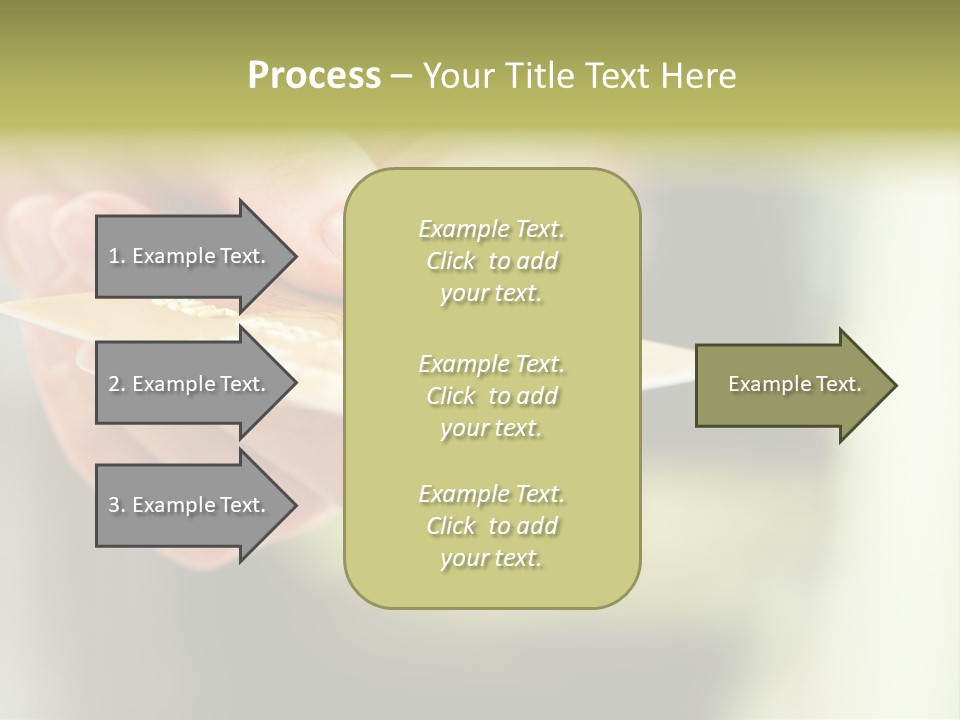 Process – Your Title Text Here

1. Example Text.

2. Example Text.

3. Example Text.

Example Text. Click to add your text.

Example Text. Click to add your text.

Example Text. Click to add your text.

Example Text.